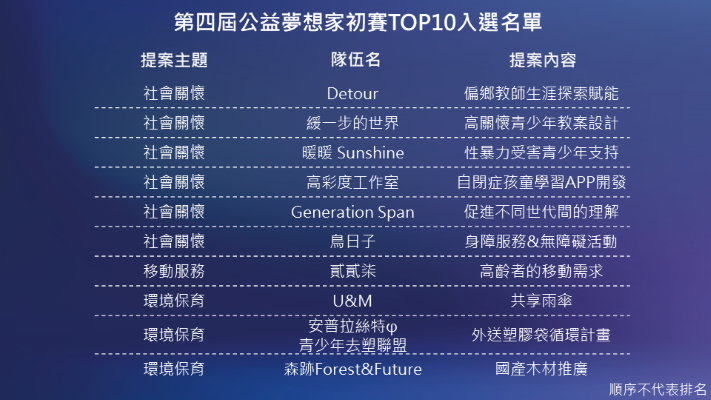 第四屆公益夢想家初賽TOP10入選名單

| 提案主題 | 隊伍名 | 提案內容 |
|---|---|---|
| 社會關懷 | Detour | 偏鄉教師生涯探索賦能 |
| 社會關懷 | 緩一步的世界 | 高關懷青少年教案設計 |
| 社會關懷 | 暖暖 Sunshine | 性暴力受害青少年支持 |
| 社會關懷 | 高彩度工作室 | 自閉症孩童學習APP開發 |
| 社會關懷 | Generation Span | 促進不同世代間的理解 |
| 社會關懷 | 鳥日子 | 身障服務&無障礙活動 |
| 移動服務 | 貳貳柒 | 高齡者的移動需求 |
| 環境保育 | U&M | 共享雨傘 |
| 環境保育 | 安普拉絲特φ 青少年去塑聯盟 | 外送塑膠袋循環計畫 |
| 環境保育 | 森跡Forest&Future | 國產木材推廣 |

順序不代表排名